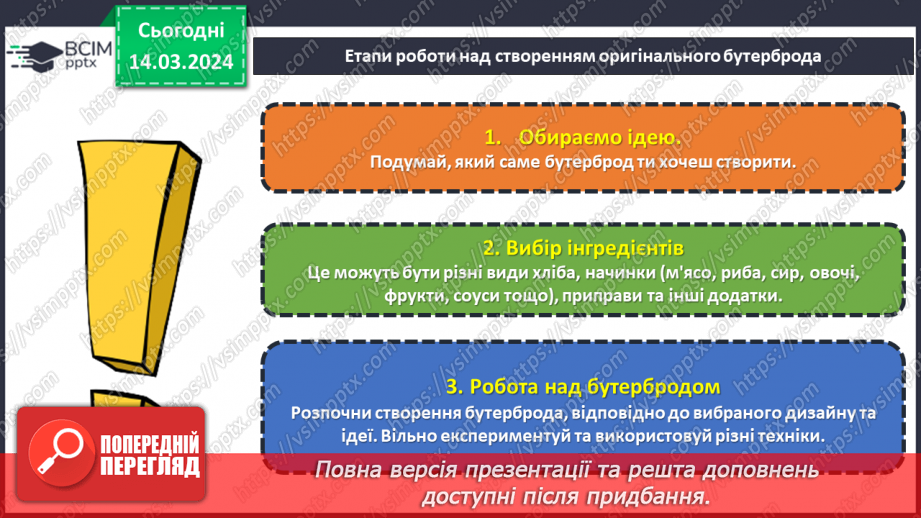 ВСІМ pptx

Сьогодні 14.03.2024

Етапи роботи над створенням оригінального бутерброда

1. Обираємо ідею.
Подумай, який саме бутерброд ти хочеш створити.

2. Вибір інгредієнтів
Це можуть бути різні види хліба, начинки (м'ясо, риба, сир, овочі, фрукти, соуси тощо), приправи та інші додатки.

3. Робота над бутербродом
Розпочни створення бутерброда, відповідно до вибраного дизайну та ідеї. Вільно експериментуй та використовуй різні техніки.

ПОПЕРЕДНІЙ ПЕРЕГЛЯД

Повна версія презентації та решта доповнень доступні після придбання.

https://vsimpptx.com